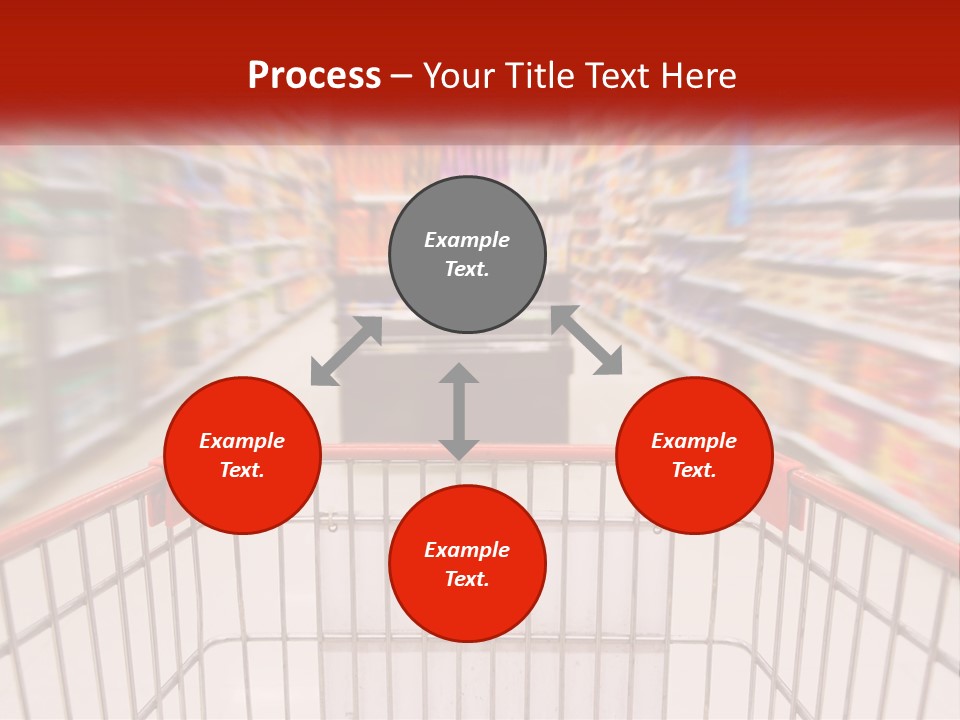 Process – Your Title Text Here

Example Text.

Example Text.

Example Text.

Example Text.